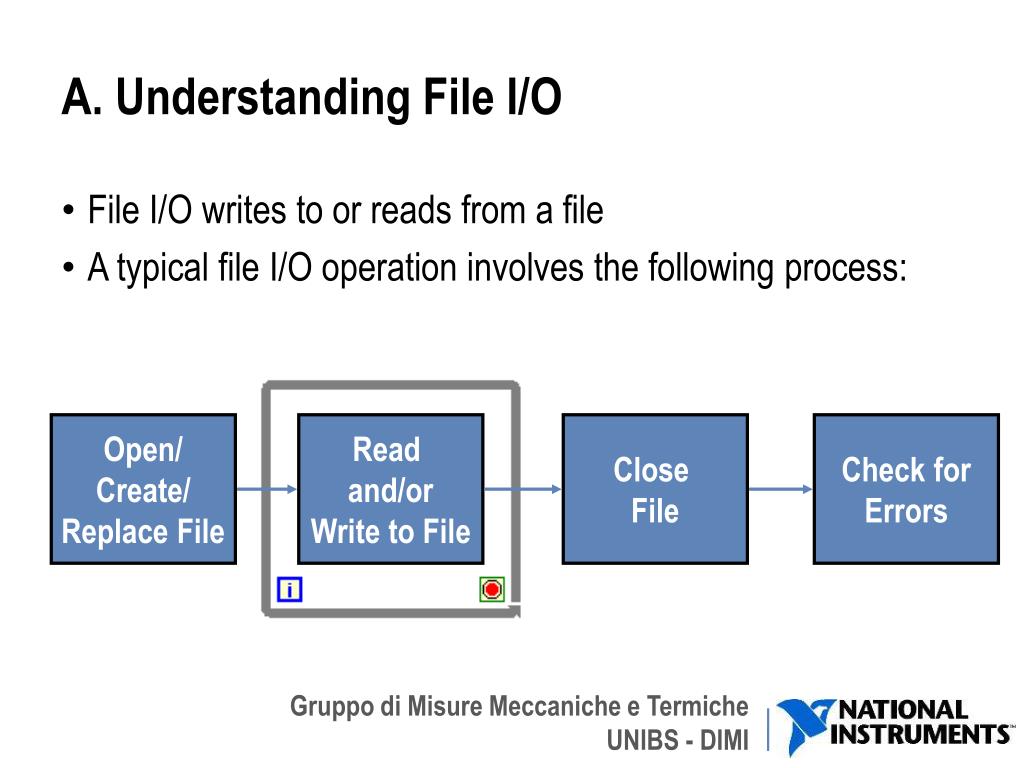 A. Understanding File I/O

• File I/O writes to or reads from a file
• A typical file I/O operation involves the following process:

Open/ Create/ Replace File

Read and/or Write to File

i

Close File

Check for Errors

Gruppo di Misure Meccaniche e Termiche
UNIBS - DIMI

NATIONAL INSTRUMENTS™